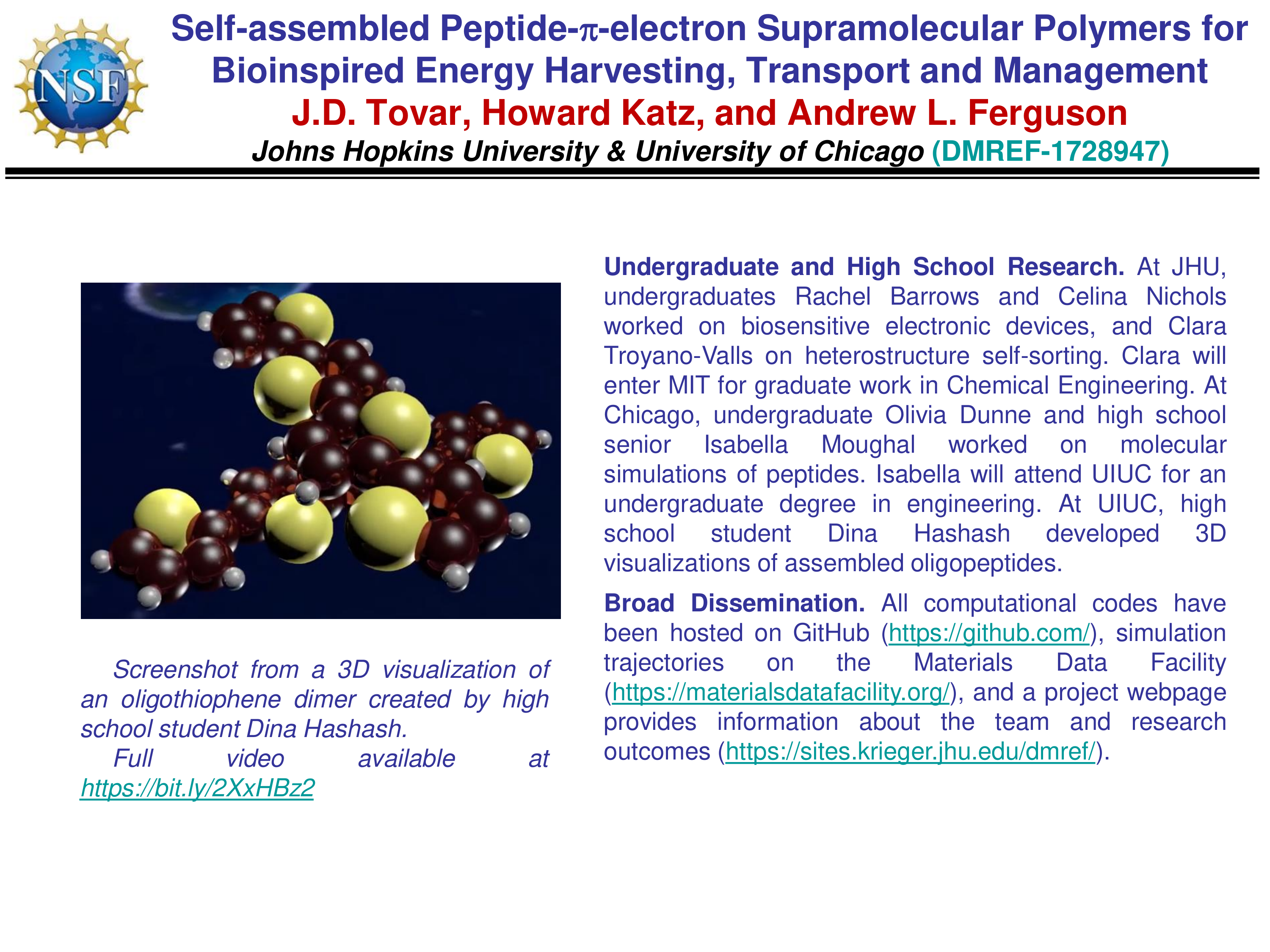 NSF

Self-assembled Peptide-$\pi$-electron Supramolecular Polymers for Bioinspired Energy Harvesting, Transport and Management
J.D. Tovar, Howard Katz, and Andrew L. Ferguson
Johns Hopkins University & University of Chicago (DMREF-1728947)

Screenshot from a 3D visualization of an oligothiophene dimer created by high school student Dina Hashash.
Full video available at https://bit.ly/2XxHBz2

Undergraduate and High School Research. At JHU, undergraduates Rachel Barrows and Celina Nichols worked on biosensitive electronic devices, and Clara Troyano-Valls on heterostructure self-sorting. Clara will enter MIT for graduate work in Chemical Engineering. At Chicago, undergraduate Olivia Dunne and high school senior Isabella Moughal worked on molecular simulations of peptides. Isabella will attend UIUC for an undergraduate degree in engineering. At UIUC, high school student Dina Hashash developed 3D visualizations of assembled oligopeptides.

Broad Dissemination. All computational codes have been hosted on GitHub (https://github.com/), simulation trajectories on the Materials Data Facility (https://materialsdatafacility.org/), and a project webpage provides information about the team and research outcomes (https://sites.krieger.jhu.edu/dmref/).